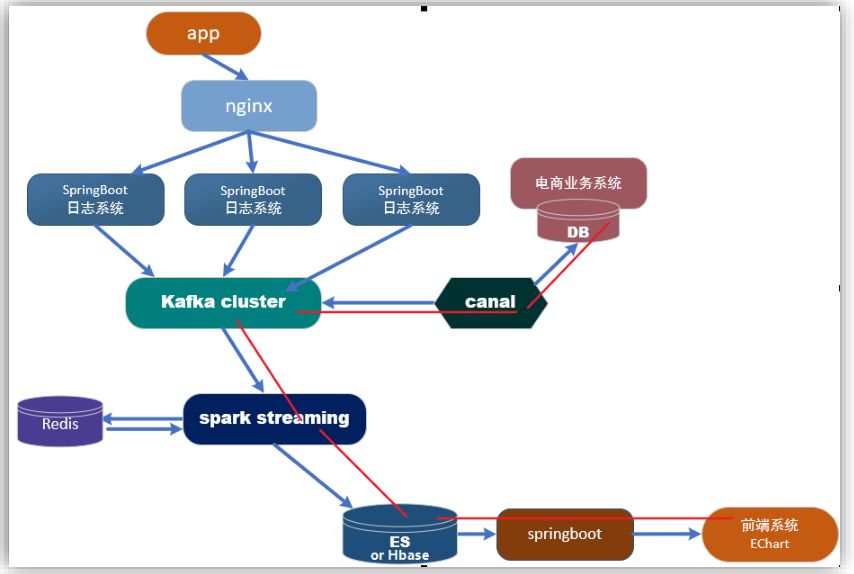 app

nginx

SpringBoot
日志系统

SpringBoot
日志系统

SpringBoot
日志系统

电商业务系统

DB

Kafka cluster

canal

Redis

spark streaming

ES
or Hbase

springboot

前端系统
EChart